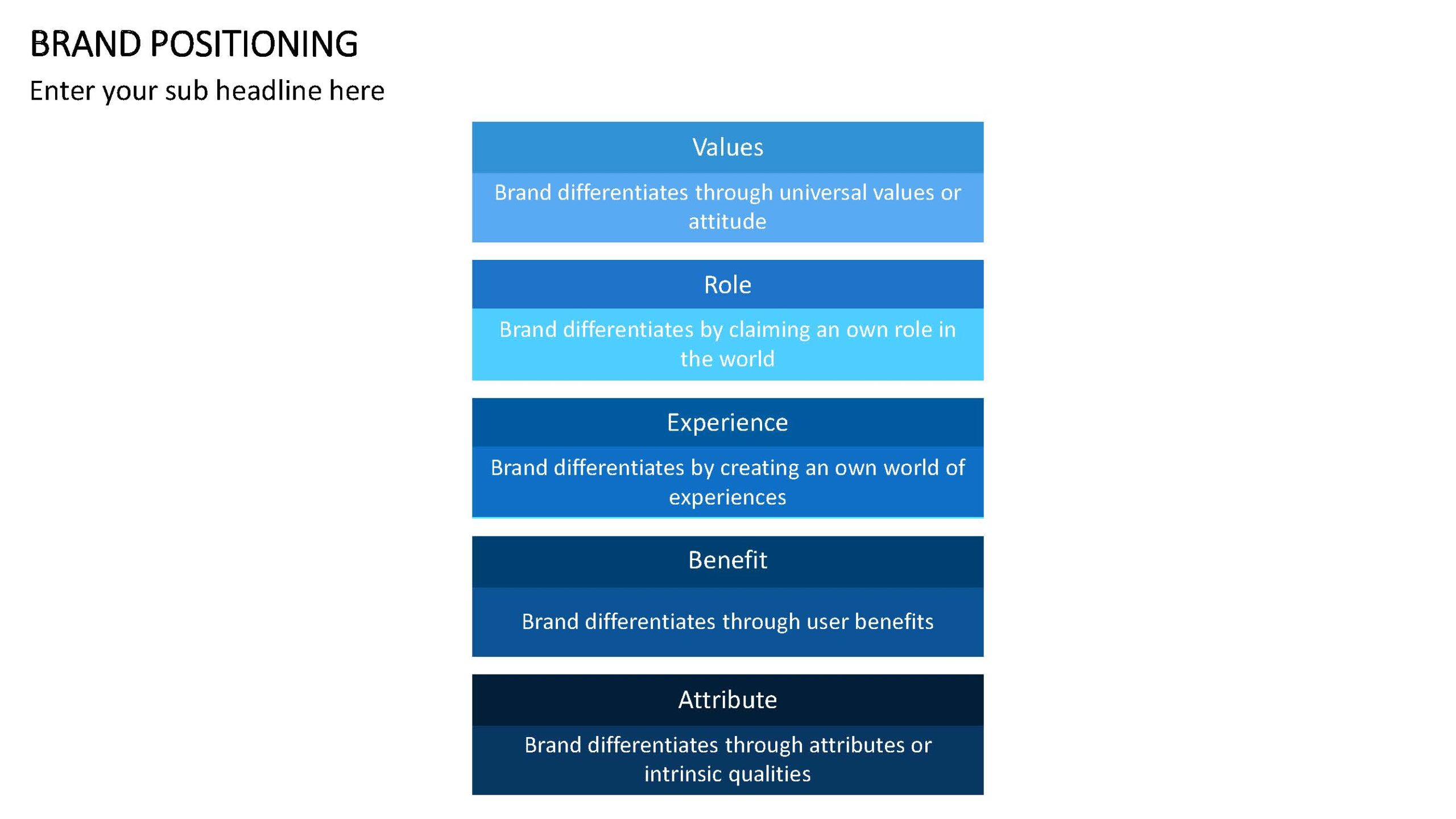 BRAND POSITIONING

Enter your sub headline here

Values

Brand differentiates through universal values or attitude

Role

Brand differentiates by claiming an own role in the world

Experience

Brand differentiates by creating an own world of experiences

Benefit

Brand differentiates through user benefits

Attribute

Brand differentiates through attributes or intrinsic qualities